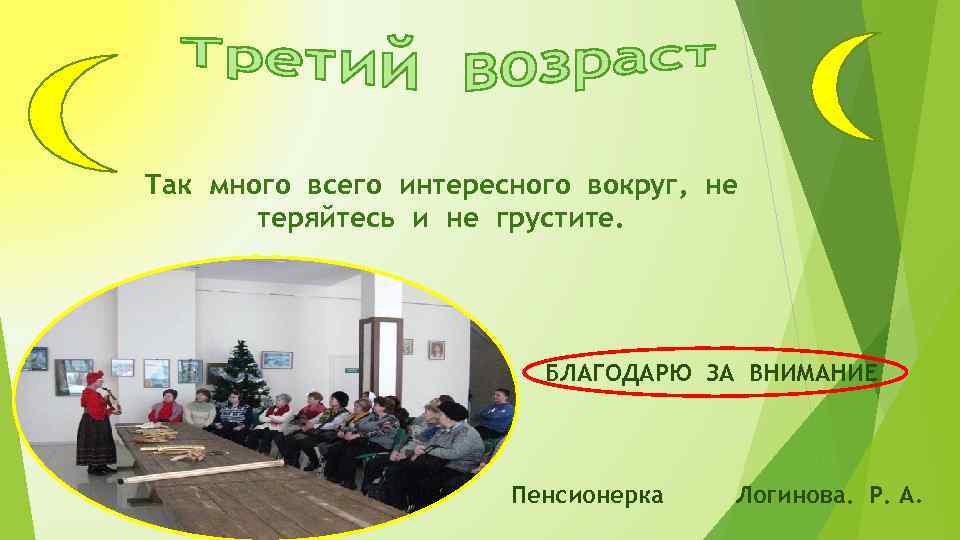 Третий возраст

Так много всего интересного вокруг, не теряйтесь и не грустите.

БЛАГОДАРЮ ЗА ВНИМАНИЕ

Пенсионерка Логинова. Р. А.